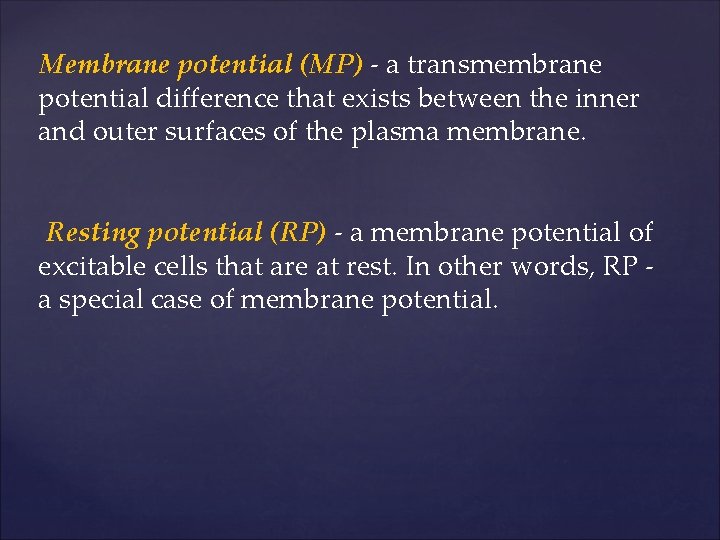 Membrane potential (MP) - a transmembrane potential difference that exists between the inner and outer surfaces of the plasma membrane.

Resting potential (RP) - a membrane potential of excitable cells that are at rest. In other words, RP - a special case of membrane potential.